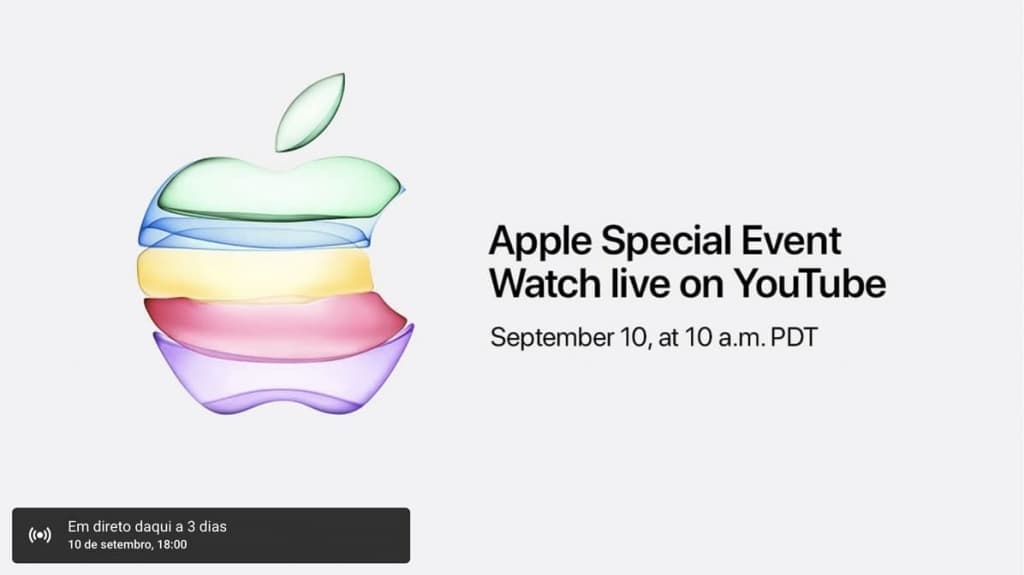 Apple Special Event
Watch live on YouTube

September 10, at 10 a.m. PDT

Em direto daqui a 3 dias
10 de setembro, 18:00